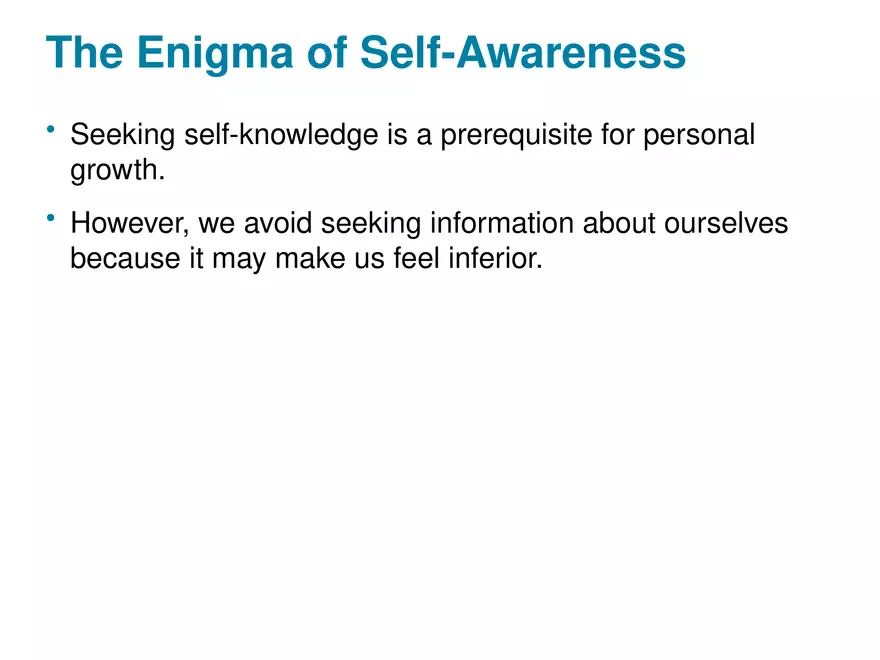 The Enigma of Self-Awareness

• Seeking self-knowledge is a prerequisite for personal growth.

• However, we avoid seeking information about ourselves because it may make us feel inferior.